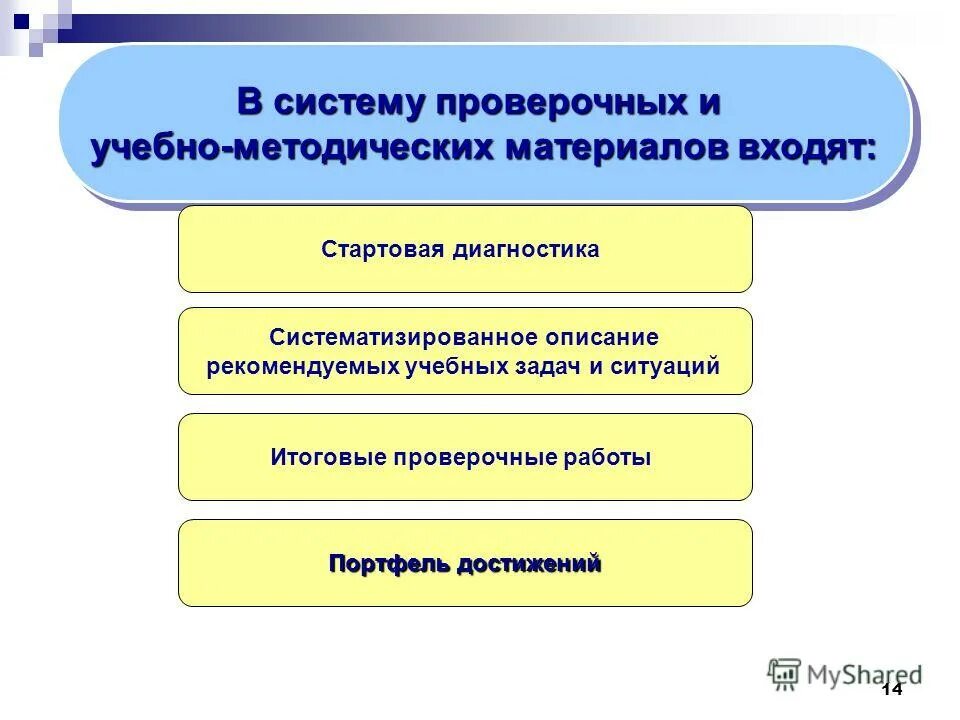 В систему проверочных и учебно-методических материалов входят:

Стартовая диагностика

Систематизированное описание рекомендуемых учебных задач и ситуаций

Итоговые проверочные работы

Портфель достижений

MyShared

14